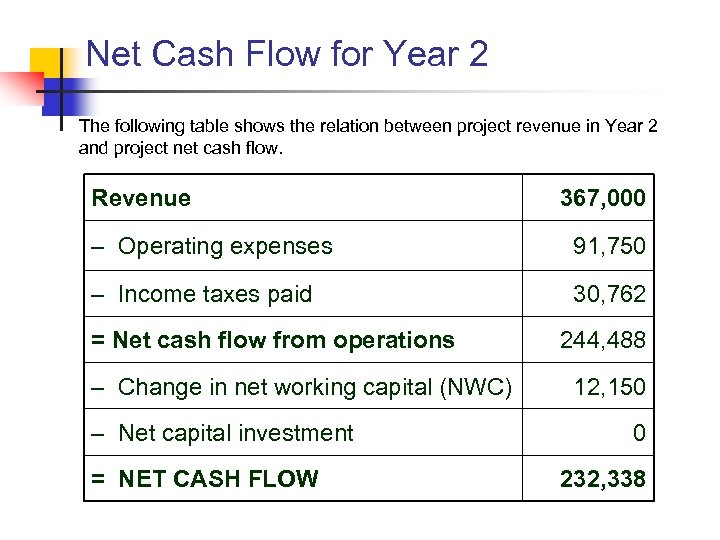 Net Cash Flow for Year 2

The following table shows the relation between project revenue in Year 2 and project net cash flow.

| Revenue | 367,000 |
|---|---|
| – Operating expenses | 91,750 |
| – Income taxes paid | 30,762 |
| = Net cash flow from operations | 244,488 |
| – Change in net working capital (NWC) | 12,150 |
| – Net capital investment | 0 |
| = NET CASH FLOW | 232,338 |